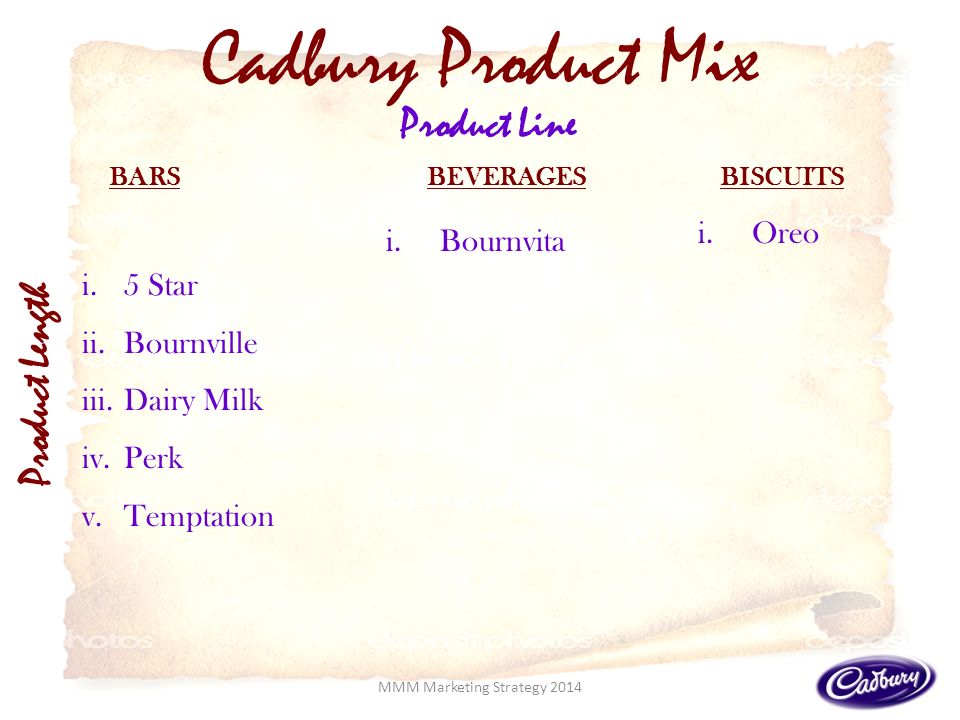 Cadbury Product Mix

Product Line

Product Length

BARS

i. 5 Star
ii. Bournville
iii. Dairy Milk
iv. Perk
v. Temptation

BEVERAGES

i. Bournvita

BISCUITS

i. Oreo

MMM Marketing Strategy 2014

Cadbury